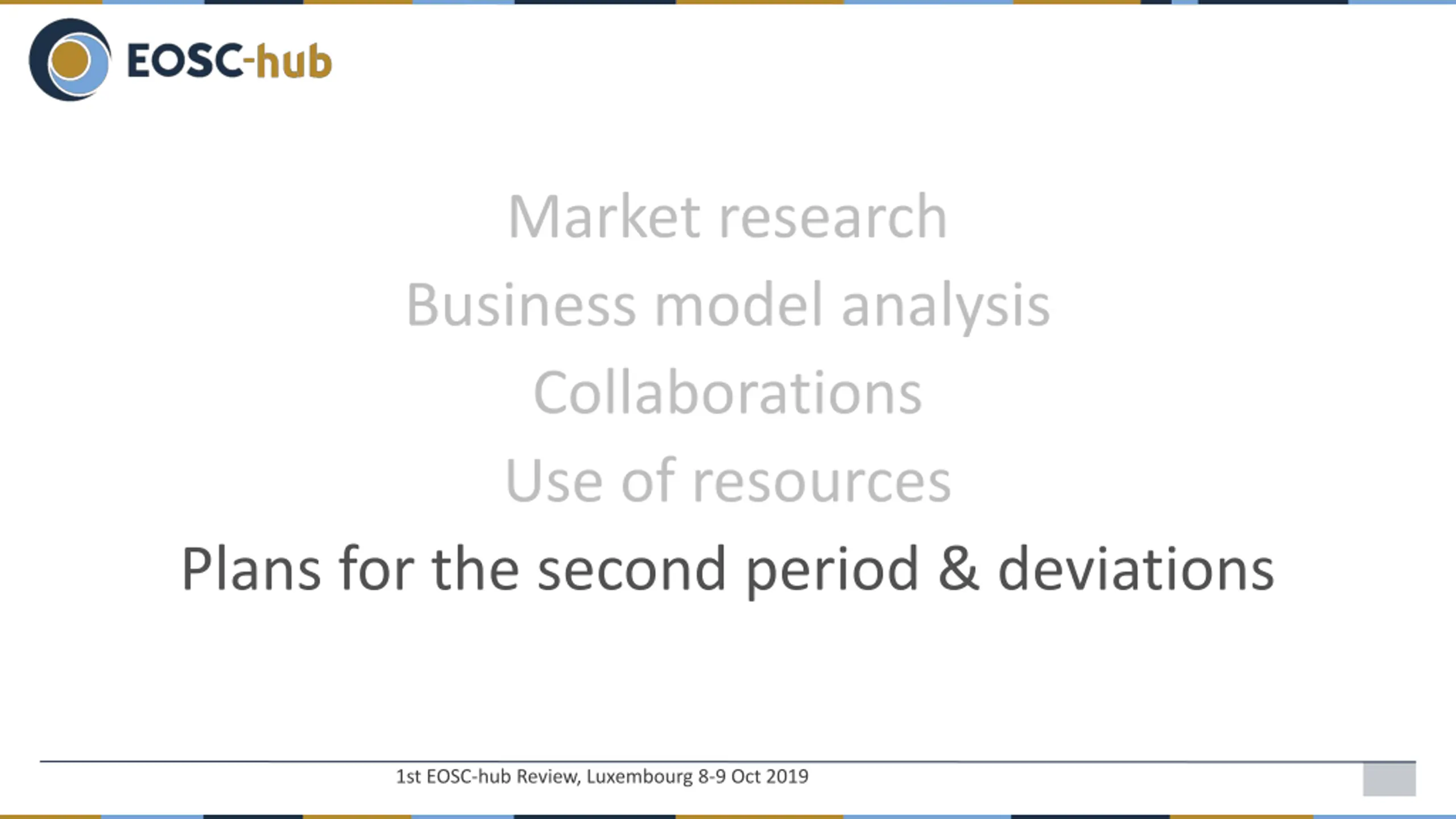 EOSC-hub

Market research

Business model analysis

Collaborations

Use of resources

Plans for the second period & deviations

1st EOSC-hub Review, Luxembourg 8-9 Oct 2019